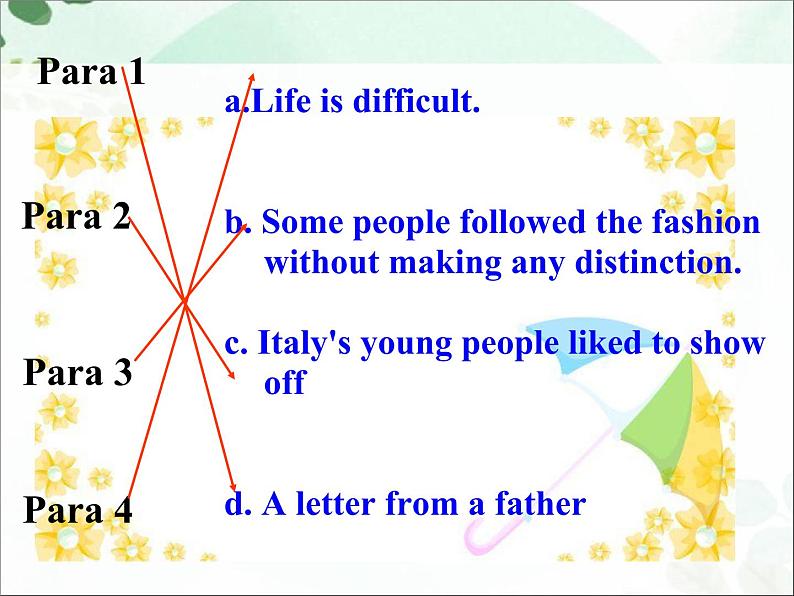 Para 1

Para 2

Para 3

Para 4

a.Life is difficult.

b. Some people followed the fashion without making any distinction.

c. Italy's young people liked to show off

d. A letter from a father